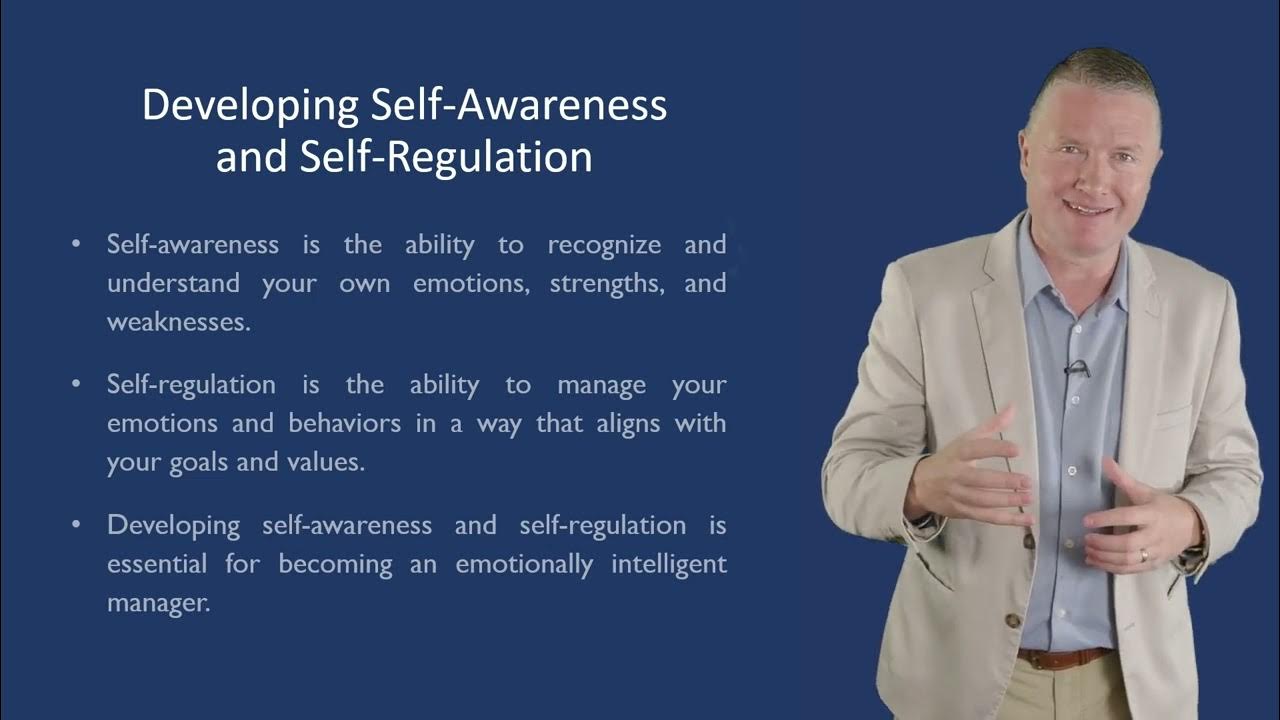 Developing Self-Awareness and Self-Regulation

• Self-awareness is the ability to recognize and understand your own emotions, strengths, and weaknesses.

• Self-regulation is the ability to manage your emotions and behaviors in a way that aligns with your goals and values.

• Developing self-awareness and self-regulation is essential for becoming an emotionally intelligent manager.